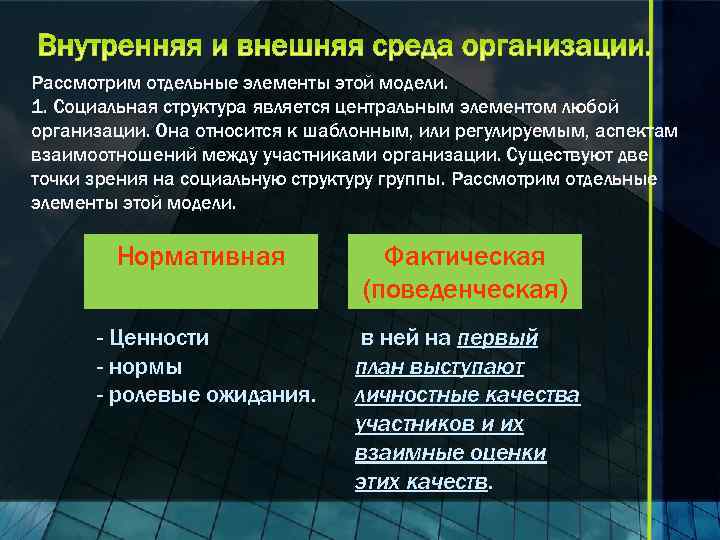 Внутренняя и внешняя среда организации.

Рассмотрим отдельные элементы этой модели.
1. Социальная структура является центральным элементом любой организации. Она относится к шаблонным, или регулируемым, аспектам взаимоотношений между участниками организации. Существуют две точки зрения на социальную структуру группы. Рассмотрим отдельные элементы этой модели.

Нормативная

- Ценности
- нормы
- ролевые ожидания.

Фактическая (поведенческая)

в ней на первый план выступают личностные качества участников и их взаимные оценки этих качеств.